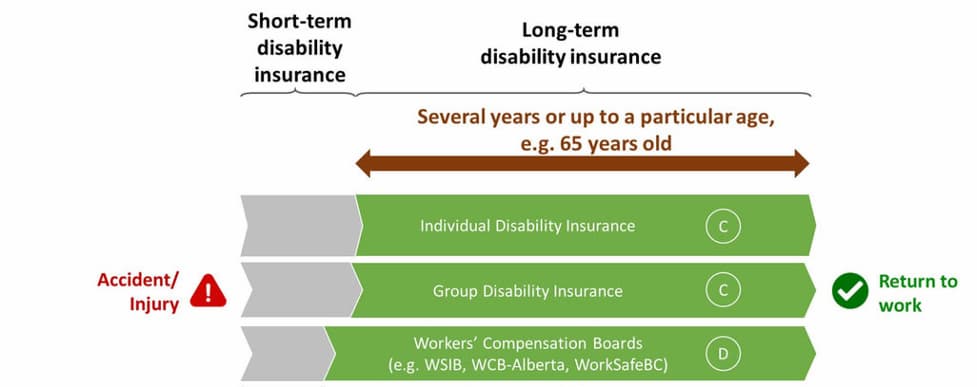 Short-term disability insurance

Long-term disability insurance

Several years or up to a particular age, e.g. 65 years old

Accident/ Injury

Individual Disability Insurance C

Group Disability Insurance C

Workers' Compensation Boards (e.g. WSIB, WCB-Alberta, WorkSafeBC) D

Return to work